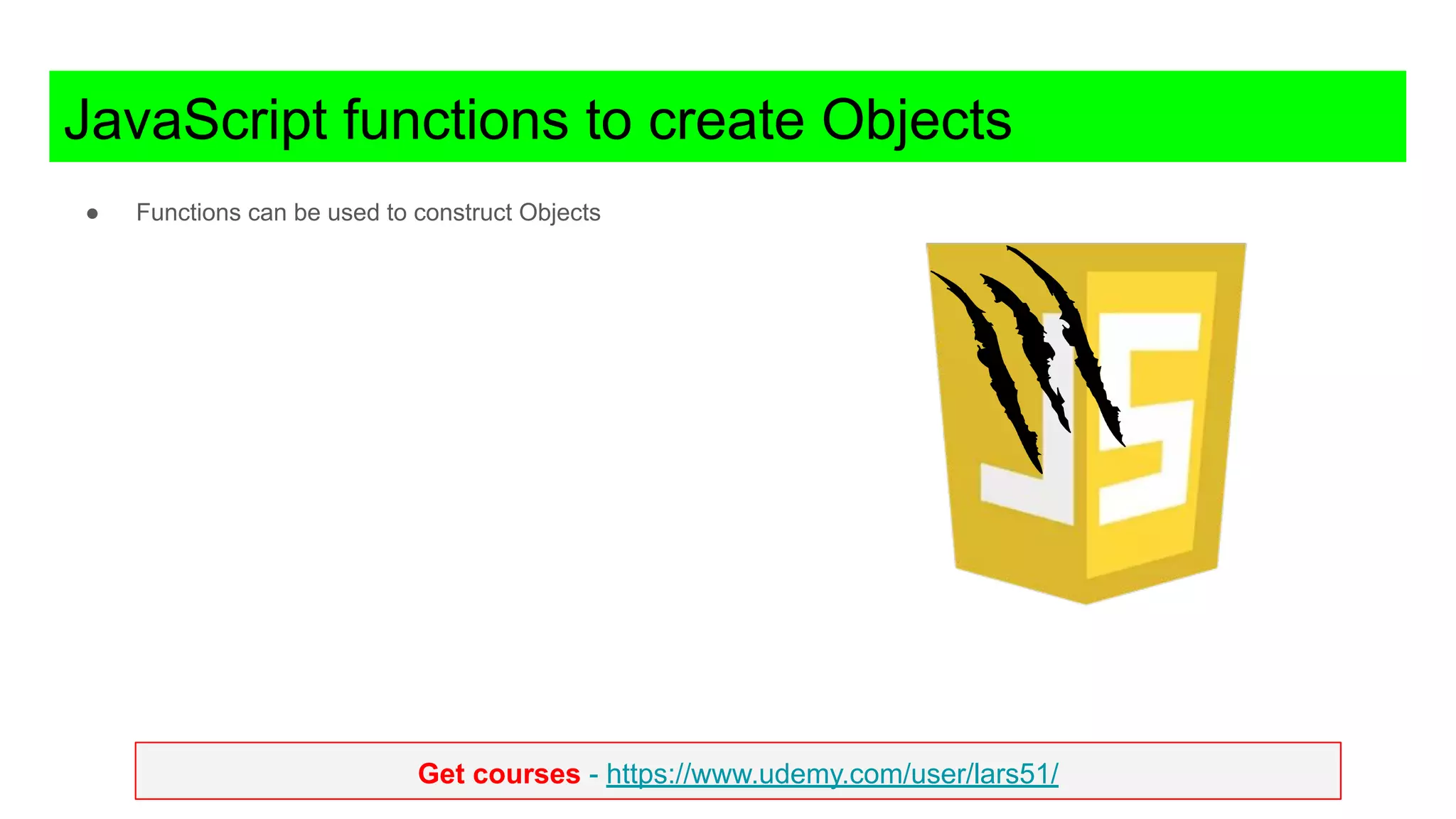 JavaScript functions to create Objects

● Functions can be used to construct Objects

JS

Get courses - https://www.udemy.com/user/lars51/